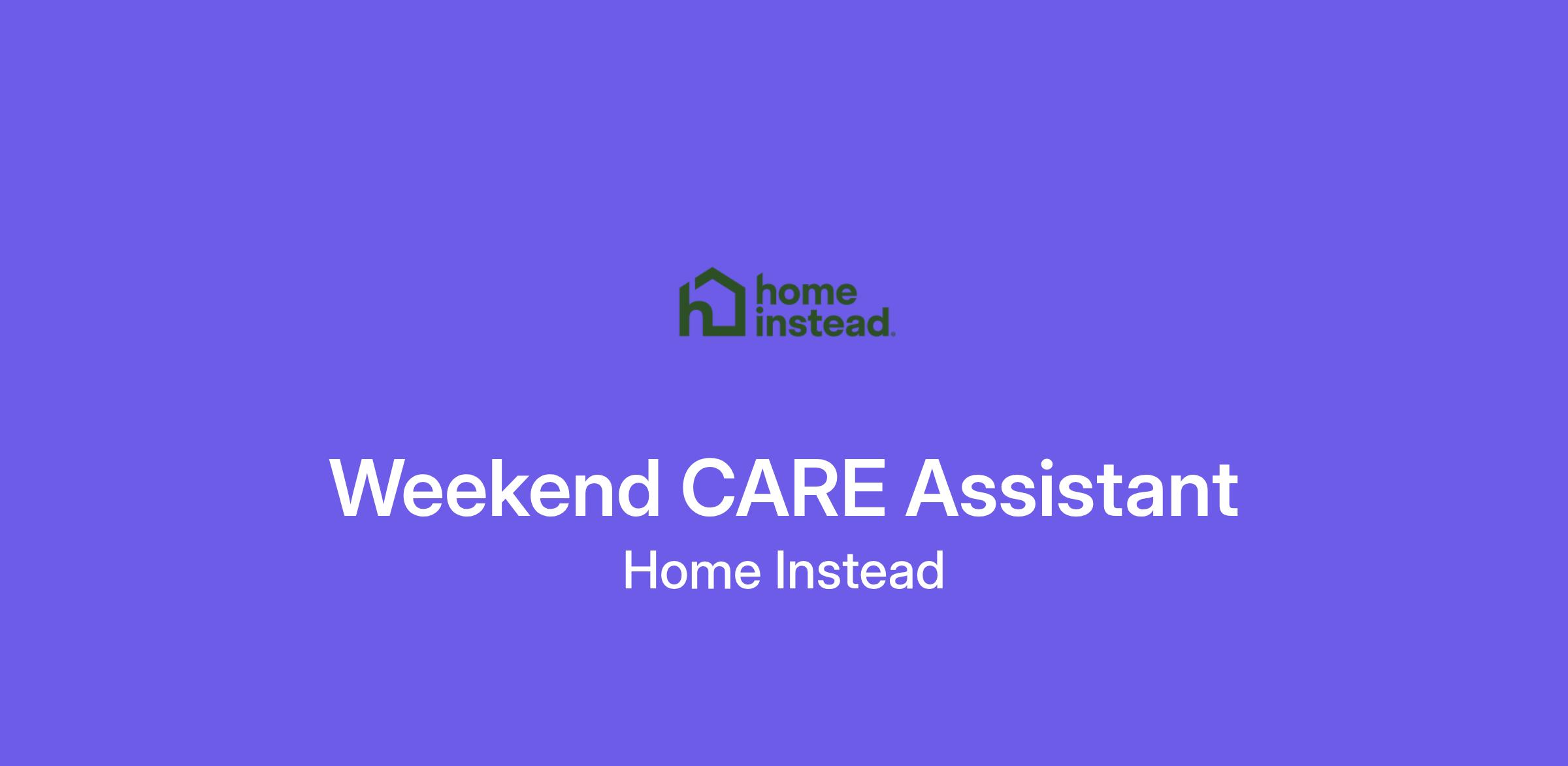 home instead.

Weekend CARE Assistant

Home Instead